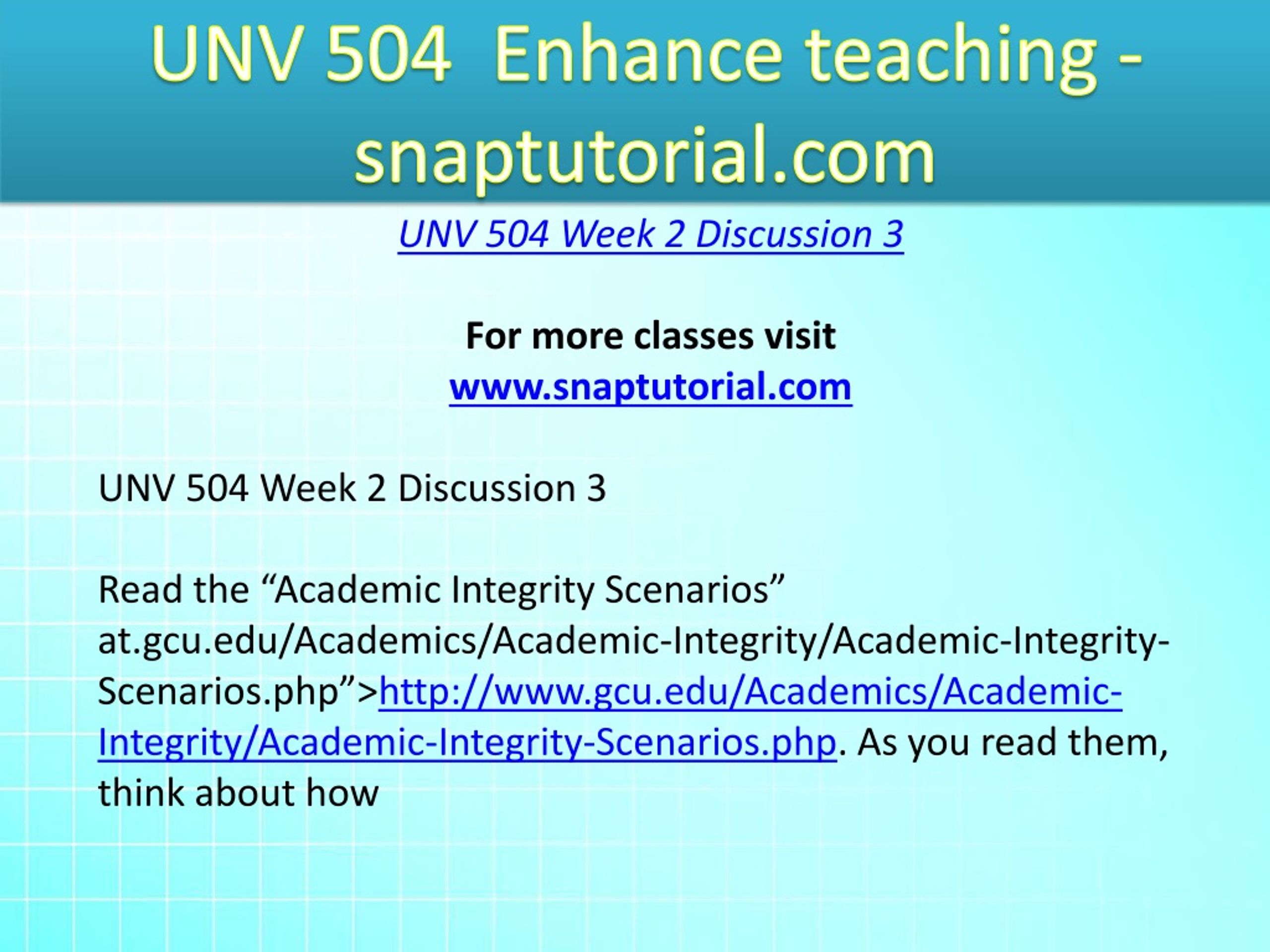 UNV 504 Enhance teaching - snaptutorial.com

UNV 504 Week 2 Discussion 3

For more classes visit
www.snaptutorial.com

UNV 504 Week 2 Discussion 3

Read the “Academic Integrity Scenarios” at.gcu.edu/Academics/Academic-Integrity/Academic-Integrity-Scenarios.php”>http://www.gcu.edu/Academics/Academic-Integrity/Academic-Integrity-Scenarios.php. As you read them, think about how